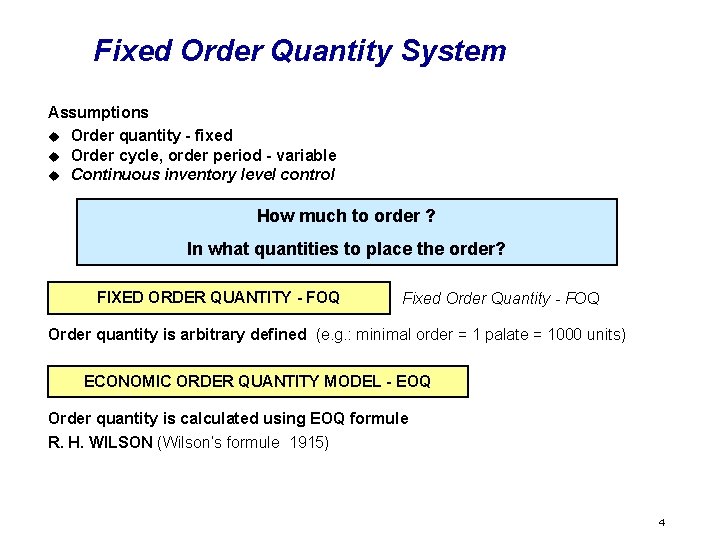 Fixed Order Quantity System

Assumptions
◆ Order quantity - fixed
◆ Order cycle, order period - variable
◆ Continuous inventory level control

How much to order ?
In what quantities to place the order?

FIXED ORDER QUANTITY - FOQ

Fixed Order Quantity - FOQ

Order quantity is arbitrary defined (e.g.: minimal order = 1 palate = 1000 units)

ECONOMIC ORDER QUANTITY MODEL - EOQ

Order quantity is calculated using EOQ formule
R. H. WILSON (Wilson's formule 1915)

4